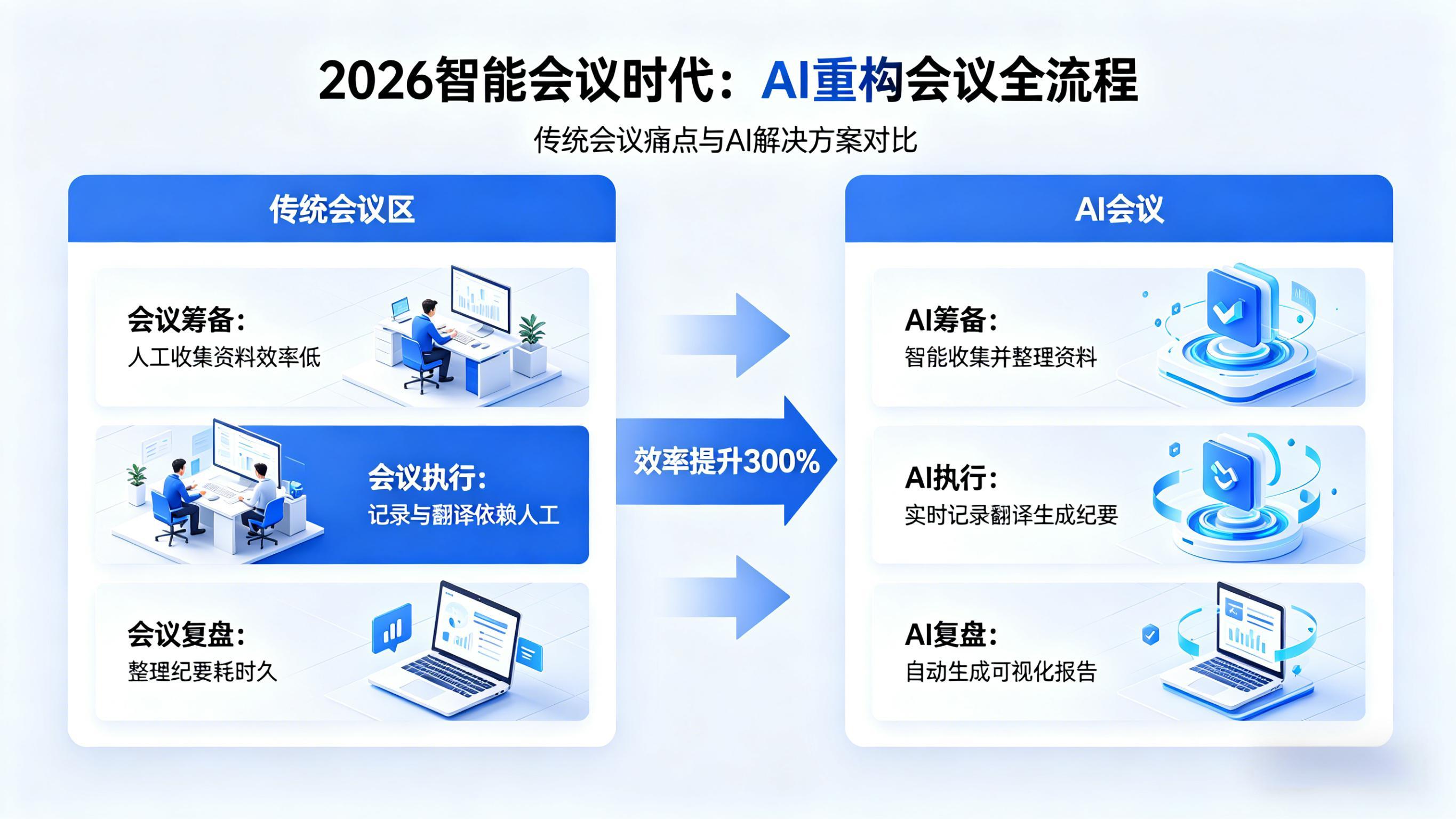 2026智能会议时代：AI重构会议全流程

传统会议痛点与AI解决方案对比

传统会议区

会议筹备：
人工收集资料效率低

会议执行：
记录与翻译依赖人工

会议复盘：
整理纪要耗时久

效率提升300%

AI会议

AI筹备：
智能收集并整理资料

AI执行：
实时记录翻译生成纪要

AI复盘：
自动生成可视化报告